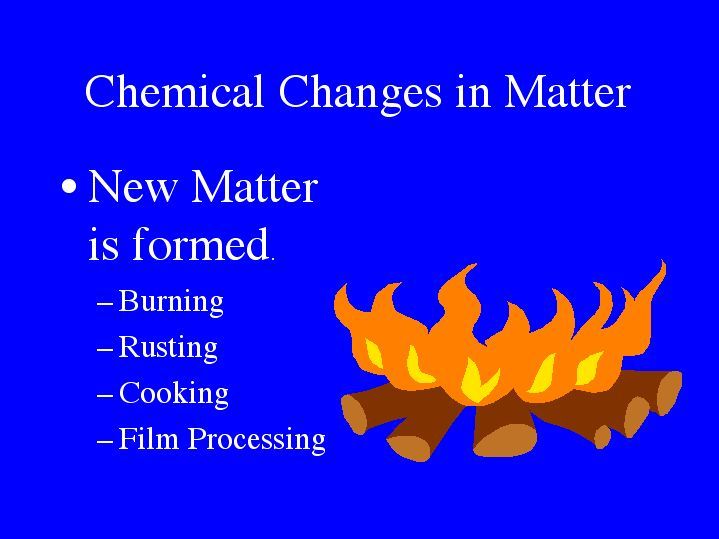 Chemical Changes in Matter

• New Matter is formed.

– Burning
– Rusting
– Cooking
– Film Processing